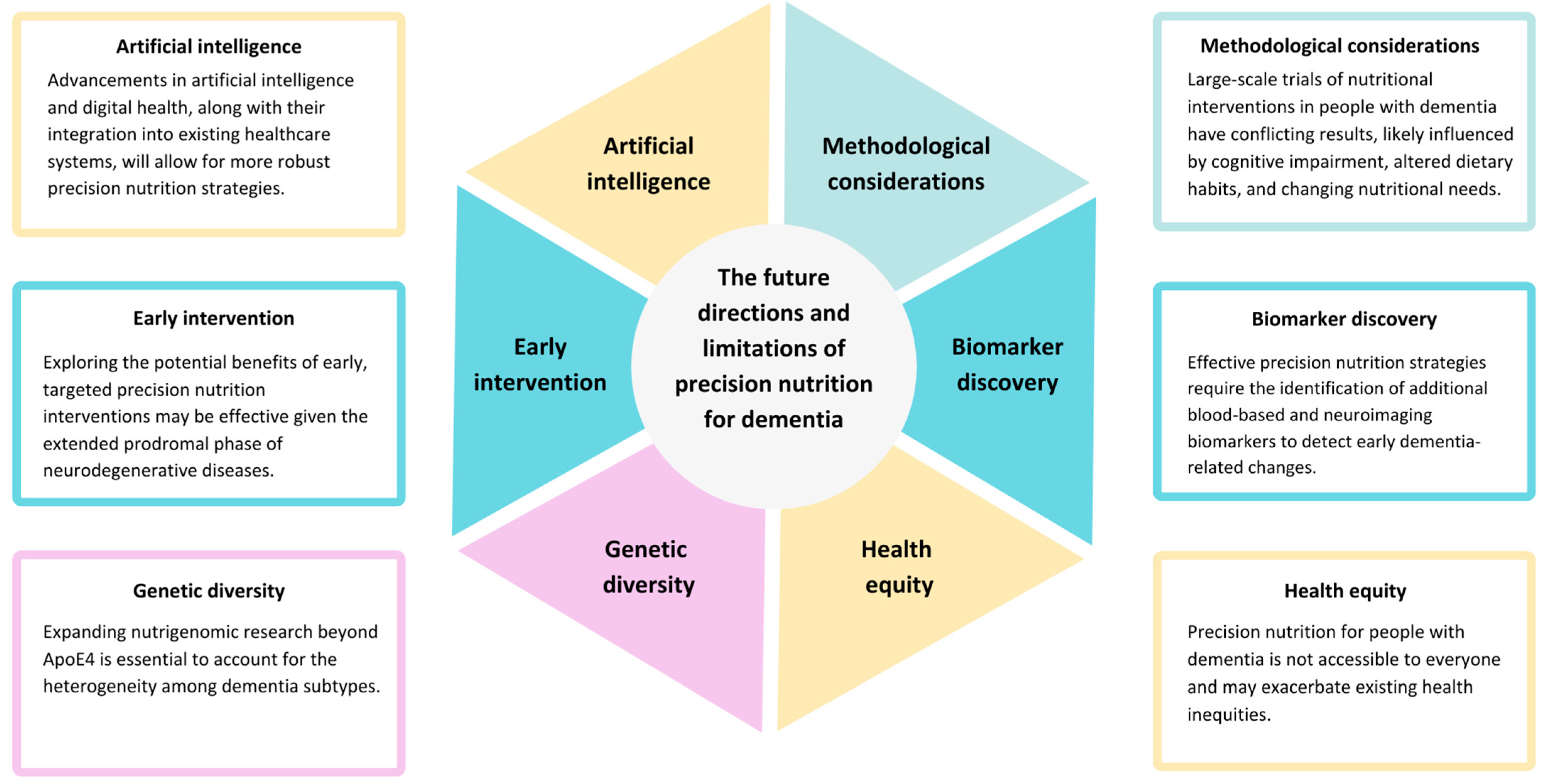 Artificial intelligence

Advancements in artificial intelligence and digital health, along with their integration into existing healthcare systems, will allow for more robust precision nutrition strategies.

Early intervention

Exploring the potential benefits of early, targeted precision nutrition interventions may be effective given the extended prodromal phase of neurodegenerative diseases.

Genetic diversity

Expanding nutrigenomic research beyond ApoE4 is essential to account for the heterogeneity among dementia subtypes.

Artificial intelligence

Methodological considerations

Early intervention

The future directions and limitations of precision nutrition for dementia

Biomarker discovery

Genetic diversity

Health equity

Methodological considerations

Large-scale trials of nutritional interventions in people with dementia have conflicting results, likely influenced by cognitive impairment, altered dietary habits, and changing nutritional needs.

Biomarker discovery

Effective precision nutrition strategies require the identification of additional blood-based and neuroimaging biomarkers to detect early dementia-related changes.

Health equity

Precision nutrition for people with dementia is not accessible to everyone and may exacerbate existing health inequities.